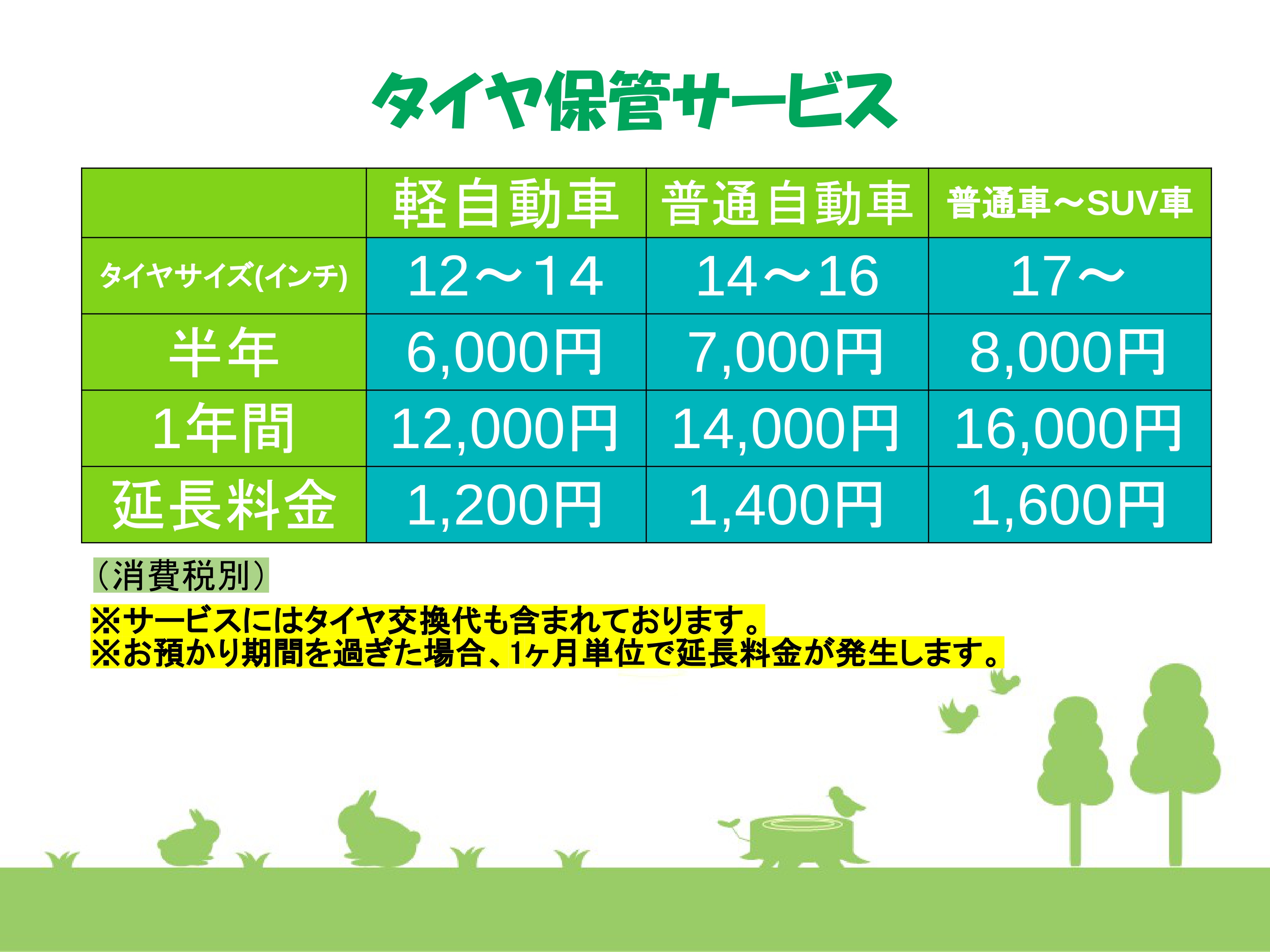 タイヤ保管サービス

| | 軽自動車 | 普通自動車 | 普通車～SUV車 |
|---|---|---|---|
| タイヤサイズ(インチ) | 12～14 | 14～16 | 17～ |
| 半年 | 6,000円 | 7,000円 | 8,000円 |
| 1年間 | 12,000円 | 14,000円 | 16,000円 |
| 延長料金 | 1,200円 | 1,400円 | 1,600円 |

（消費税別）

※サービスにはタイヤ交換代も含まれております。
※お預かり期間を過ぎた場合、1ヶ月単位で延長料金が発生します。